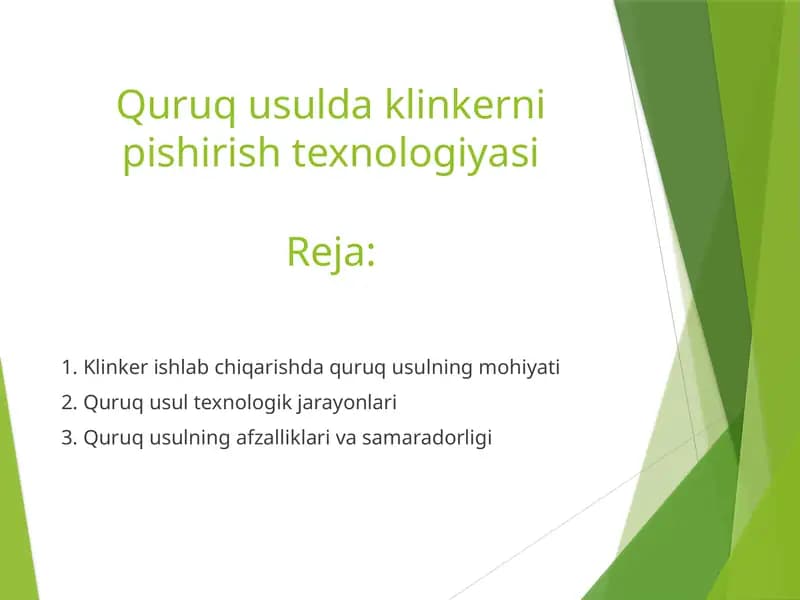 Quruq usulda klinkerni pishirish texnologiyasi

Reja:

1. Klinker ishlab chiqarishda quruq usulning mohiyati
2. Quruq usul texnologik jarayonlari
3. Quruq usulning afzalliklari va samaradorligi